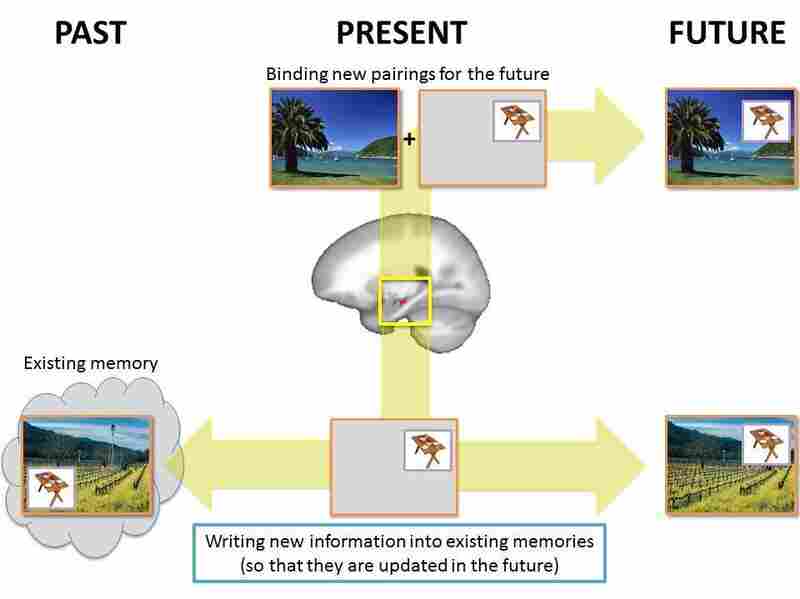 PAST

PRESENT

FUTURE

Binding new pairings for the future

+

Existing memory

Writing new information into existing memories (so that they are updated in the future)